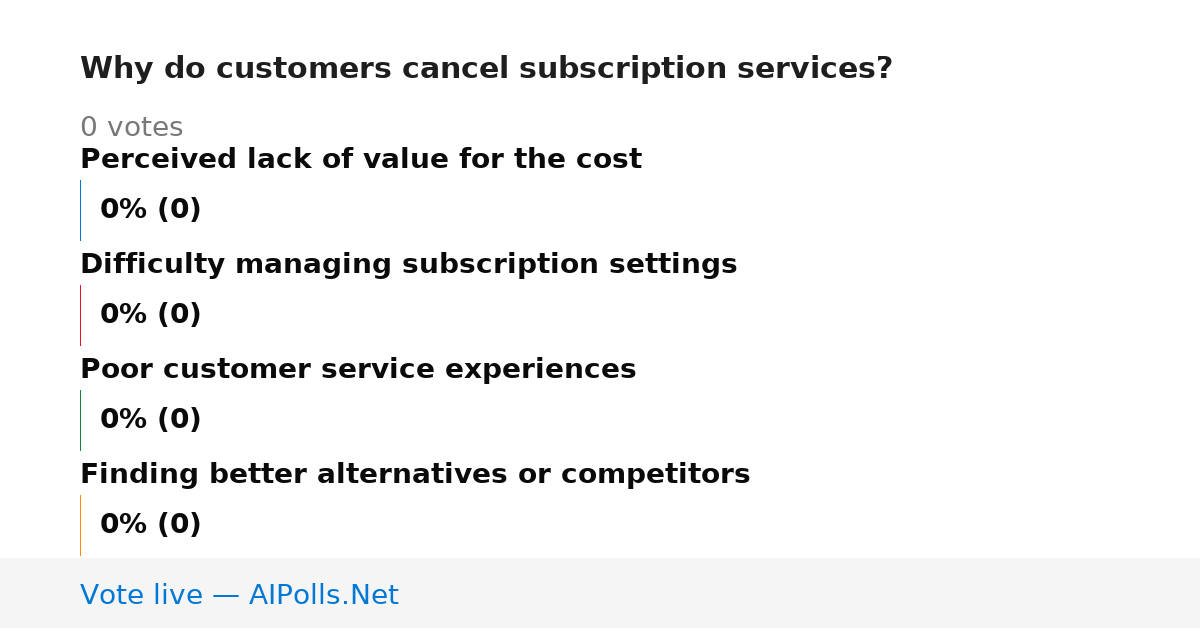 Why do customers cancel subscription services?

0 votes

Perceived lack of value for the cost

0% (0)

Difficulty managing subscription settings

0% (0)

Poor customer service experiences

0% (0)

Finding better alternatives or competitors

0% (0)

Vote live — AIPolls.Net